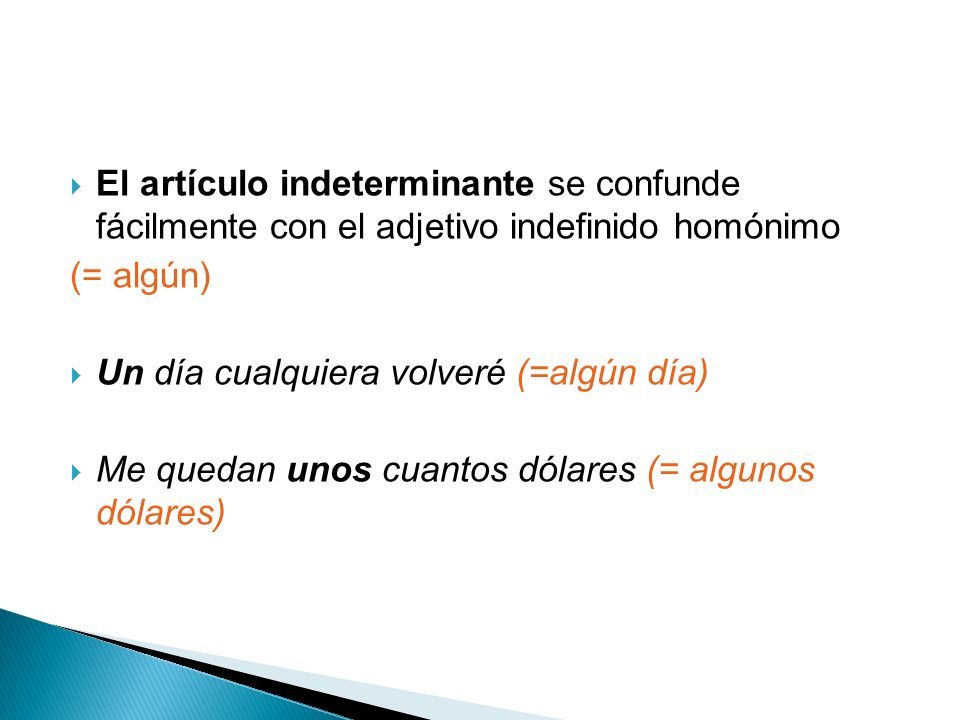 El artículo indeterminante se confunde fácilmente con el adjetivo indefinido homónimo
(= algún)

Un día cualquiera volveré (=algún día)

Me quedan unos cuantos dólares (= algunos dólares)